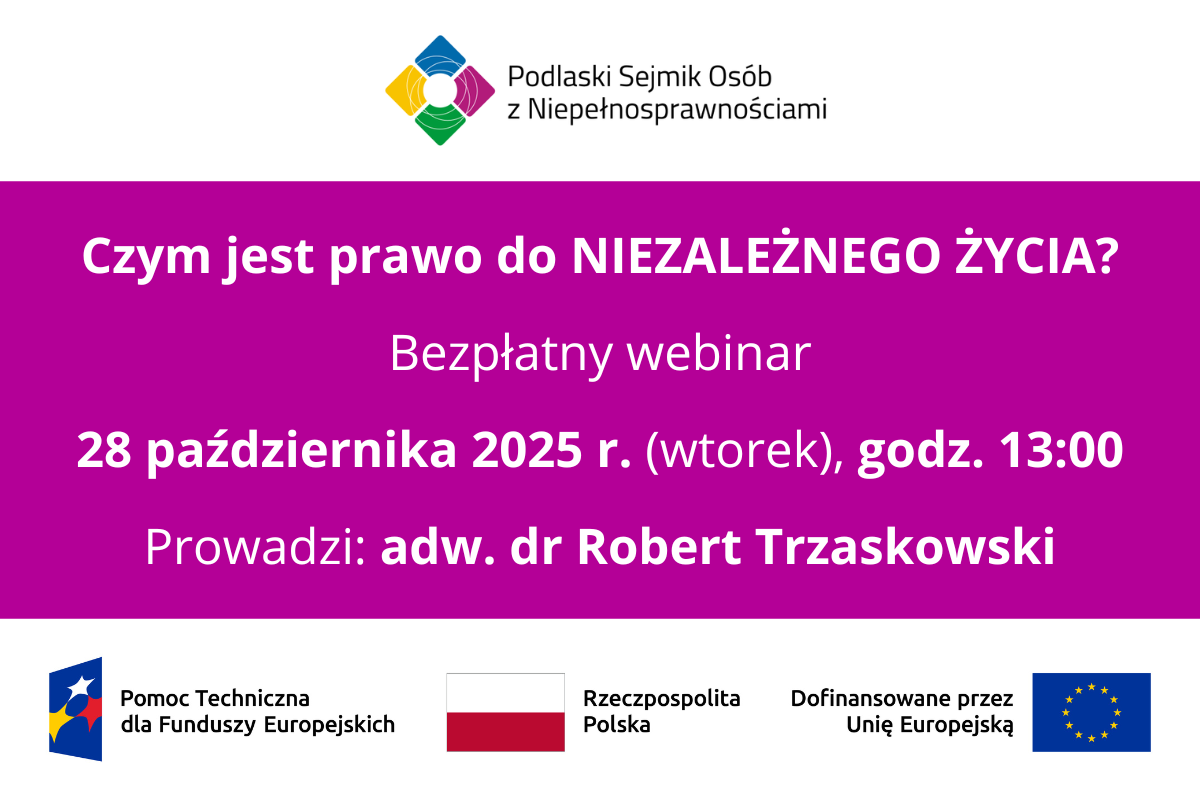 Podlaski Sejmik Osób z Niepełnosprawnościami

Czym jest prawo do NIEZALEŻNEGO ŻYCIA?

Bezpłatny webinar

28 października 2025 r. (wtorek), godz. 13:00

Prowadzi: adw. dr Robert Trzaskowski

Pomoc Techniczna dla Funduszy Europejskich

Rzeczpospolita Polska

Dofinansowane przez Unię Europejską